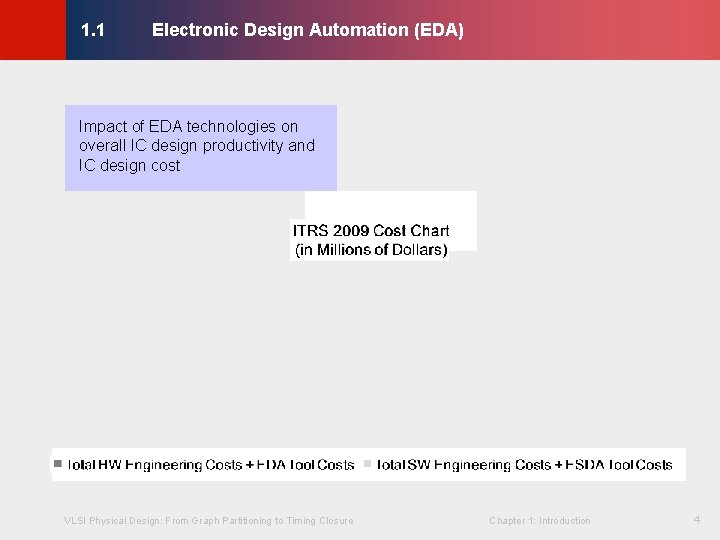 1.1 Electronic Design Automation (EDA)

Impact of EDA technologies on overall IC design productivity and IC design cost

ITRS 2009 Cost Chart (in Millions of Dollars)

Total HW Engineering Costs + EDA Tool Costs Total SW Engineering Costs + ESDA Tool Costs

VLSI Physical Design: From Graph Partitioning to Timing Closure Chapter 1: Introduction 4